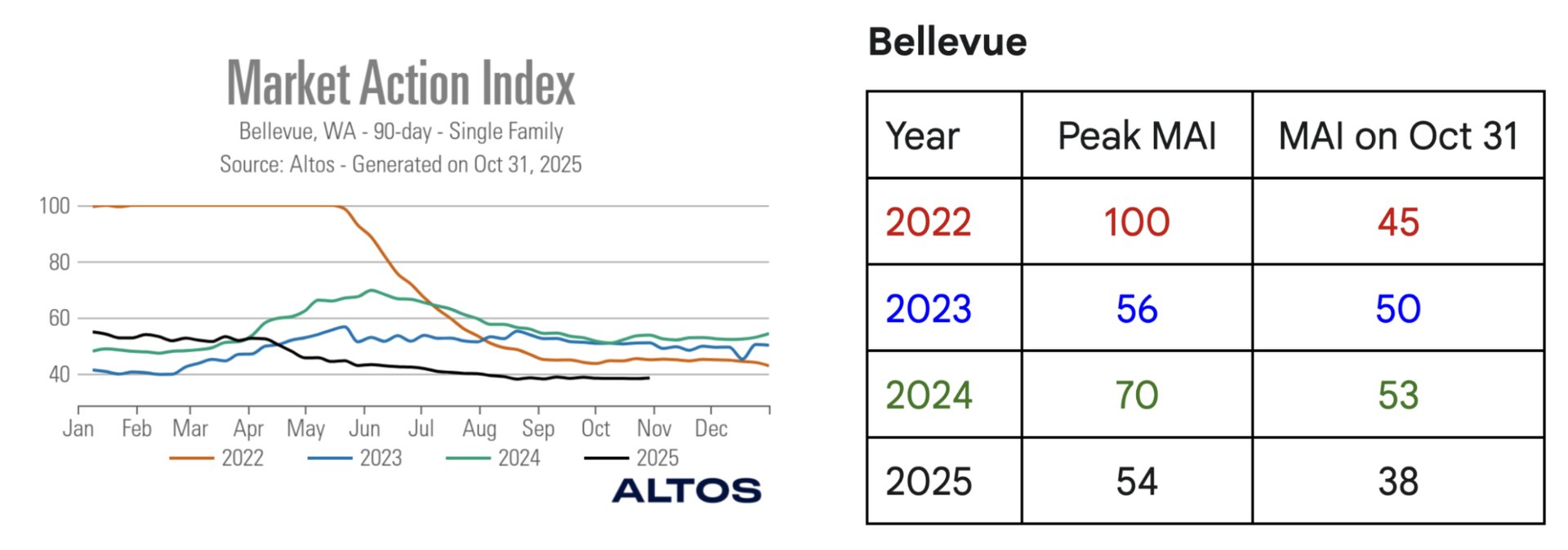 Market Action Index

Bellevue, WA - 90-day - Single Family

Source: Altos - Generated on Oct 31, 2025

100
80
60
40

Jan Feb Mar Apr May Jun Jul Aug Sep Oct Nov Dec

2022 2023 2024 2025

ALTOS

Bellevue

| Year | Peak MAI | MAI on Oct 31 |
|---|---|---|
| 2022 | 100 | 45 |
| 2023 | 56 | 50 |
| 2024 | 70 | 53 |
| 2025 | 54 | 38 |